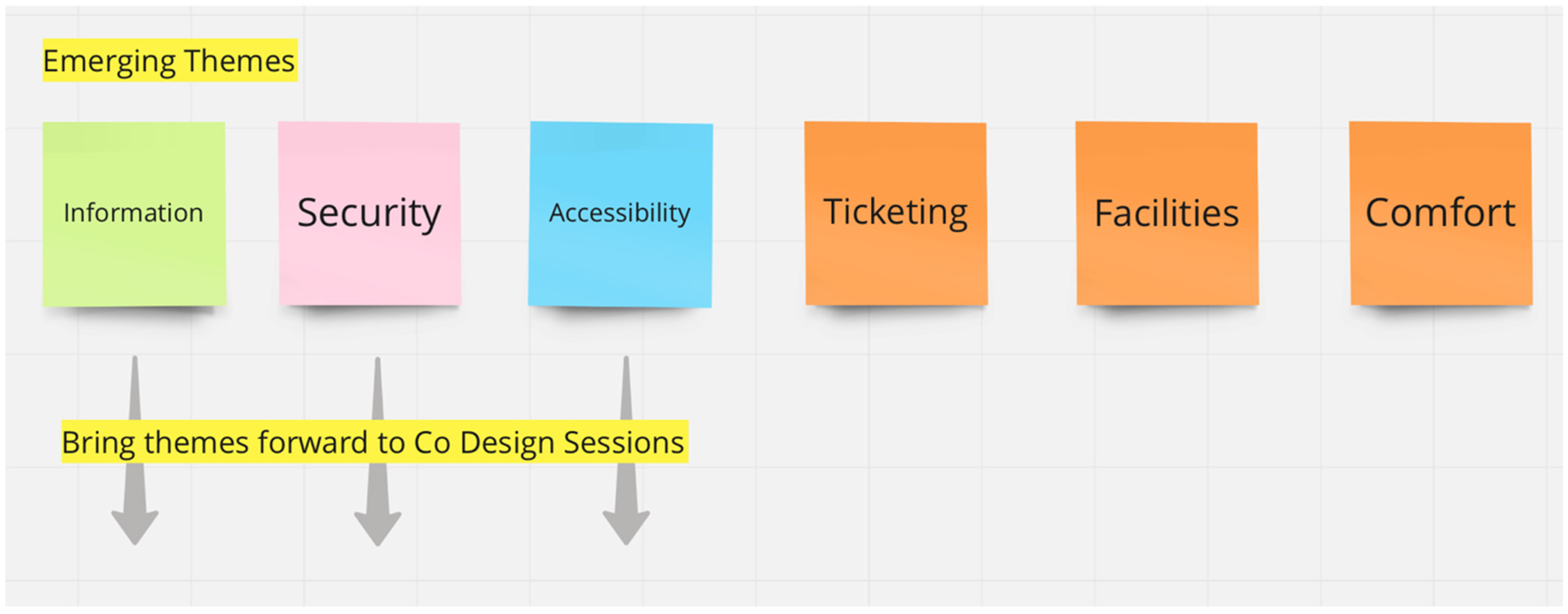 Emerging Themes

Information

Security

Accessibility

Ticketing

Facilities

Comfort

Bring themes forward to Co Design Sessions